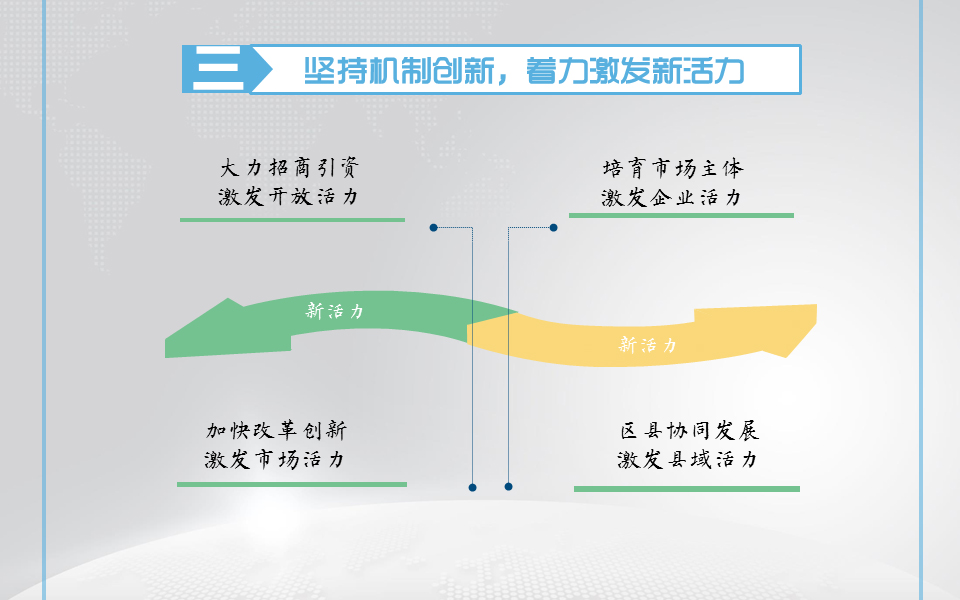 三 坚持机制创新，着力激发新活力

大力招商引资
激发开放活力

培育市场主体
激发企业活力

新活力

新活力

加快改革创新
激发市场活力

区县协同发展
激发县域活力